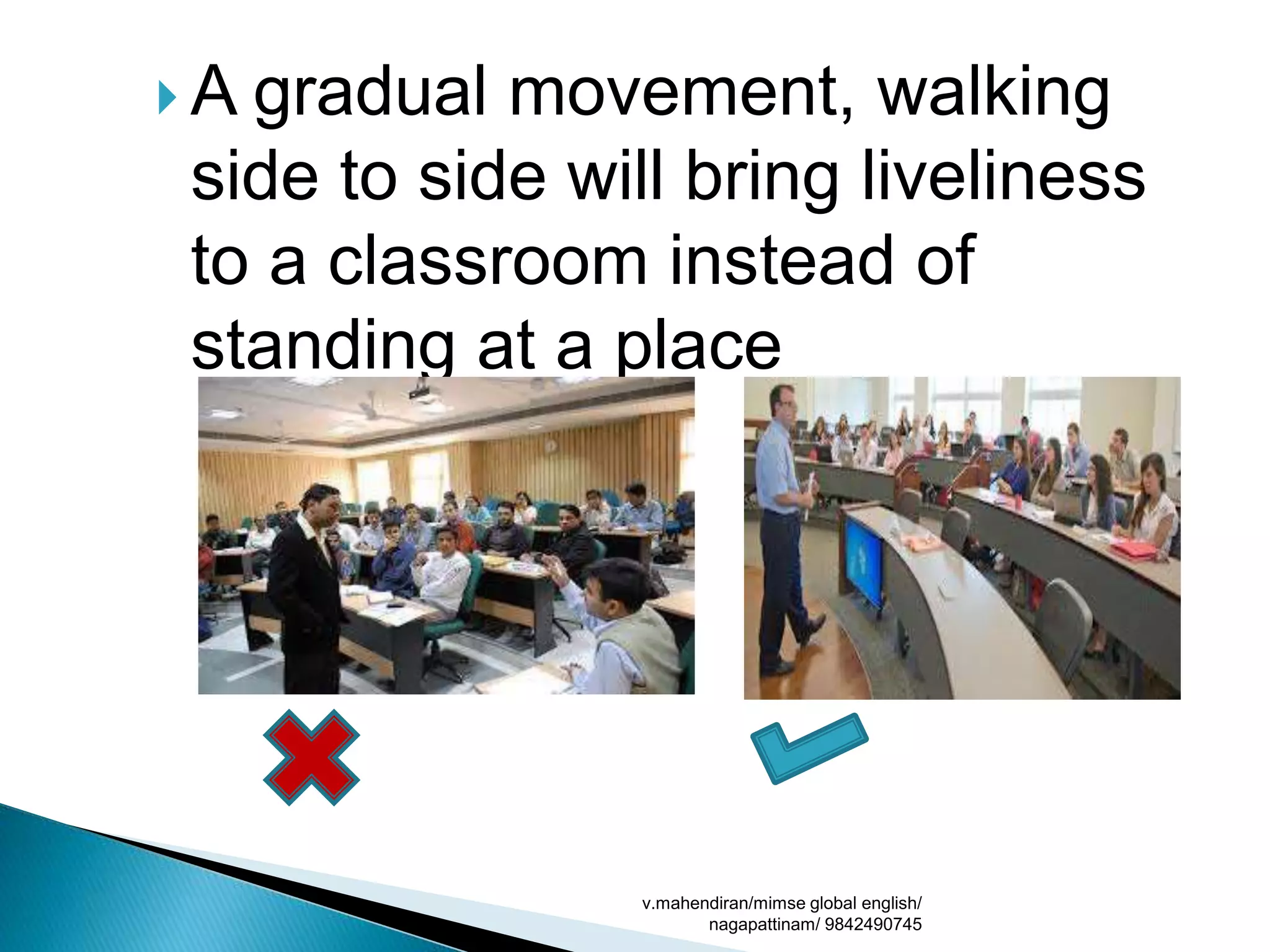 A gradual movement, walking side to side will bring liveliness to a classroom instead of standing at a place

v.mahendiran/mimse global english/ nagapattinam/ 9842490745